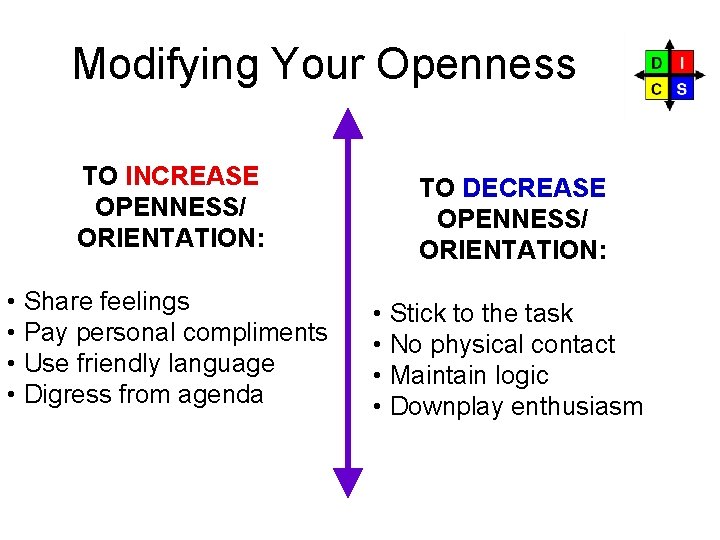 Modifying Your Openness

D I
C S

TO INCREASE OPENNESS/ ORIENTATION:

• Share feelings
• Pay personal compliments
• Use friendly language
• Digress from agenda

TO DECREASE OPENNESS/ ORIENTATION:

• Stick to the task
• No physical contact
• Maintain logic
• Downplay enthusiasm